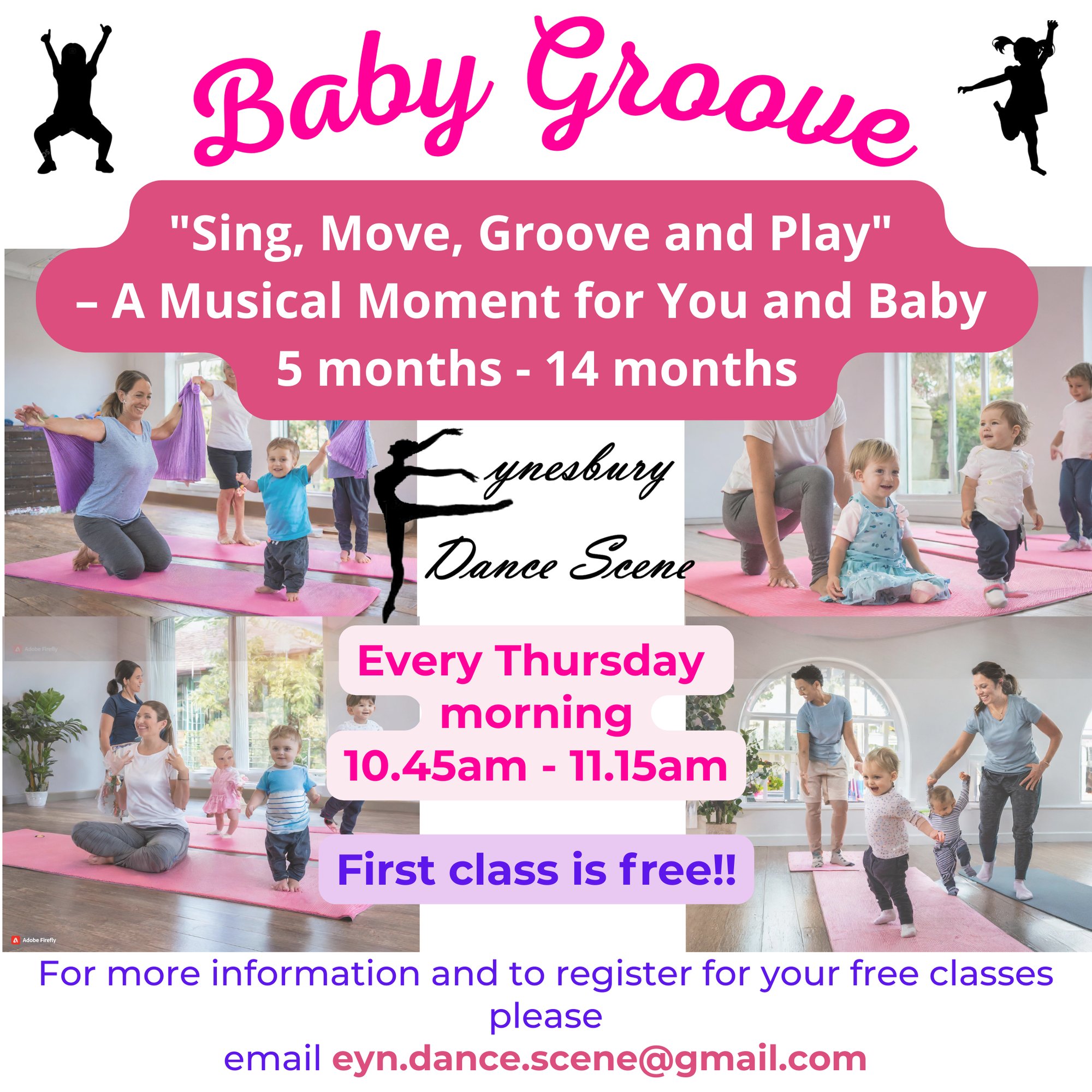 Baby Groove

"Sing, Move, Groove and Play" – A Musical Moment for You and Baby 5 months - 14 months

Eynesbury Dance Scene

Adobe Firefly

Every Thursday morning 10.45am - 11.15am

First class is free!!

Adobe Firefly

For more information and to register for your free classes please email eyn.dance.scene@gmail.com